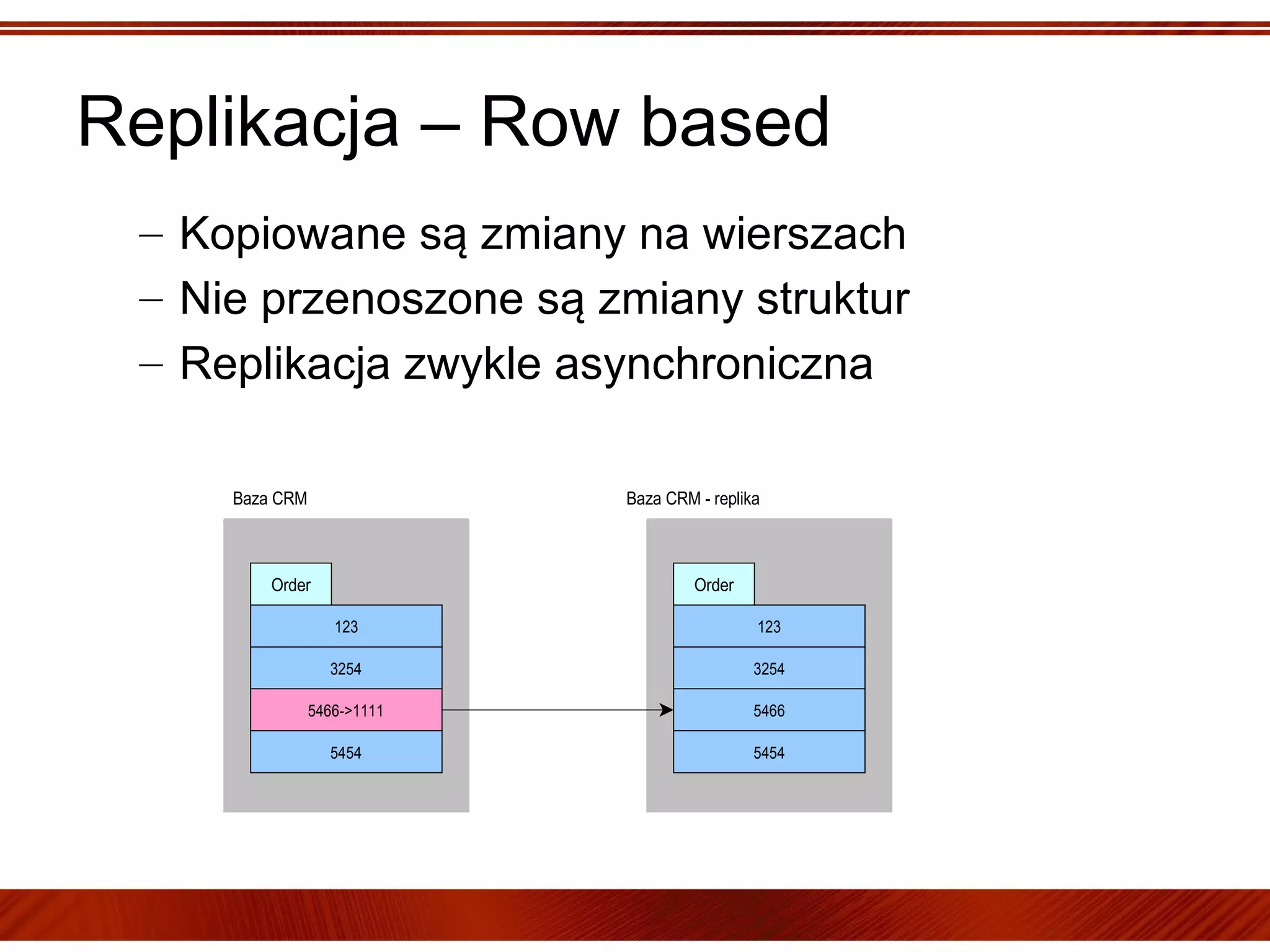 Replikacja – Row based

– Kopiowane są zmiany na wierszach
– Nie przenoszone są zmiany struktur
– Replikacja zwykle asynchroniczna

Baza CRM

Order

123

3254

5466->1111

5454

Baza CRM - replika

Order

123

3254

5466

5454